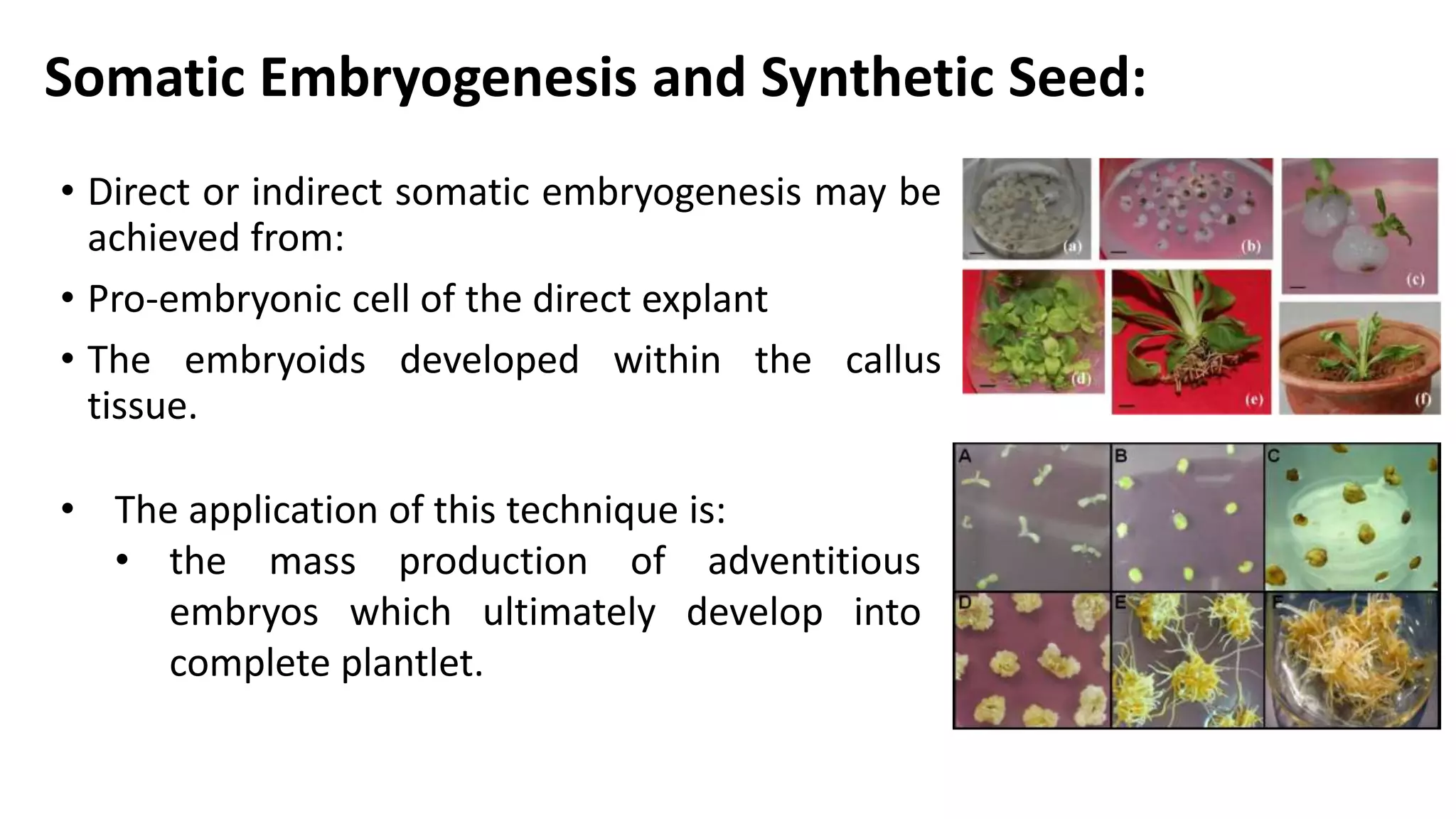 Somatic Embryogenesis and Synthetic Seed:

• Direct or indirect somatic embryogenesis may be achieved from:

• Pro-embryonic cell of the direct explant

• The embryoids developed within the callus tissue.

• The application of this technique is:

• the mass production of adventitious embryos which ultimately develop into complete plantlet.

(a) (b) (c) (d) (e) (f)

A B C D E F